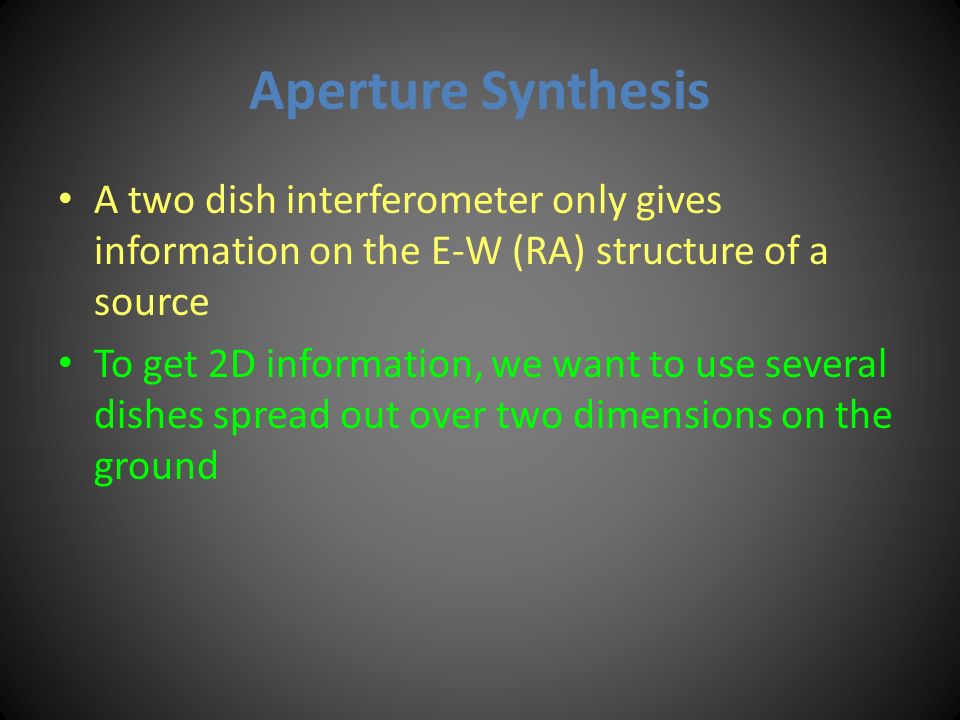 Aperture Synthesis

• A two dish interferometer only gives information on the E-W (RA) structure of a source

• To get 2D information, we want to use several dishes spread out over two dimensions on the ground